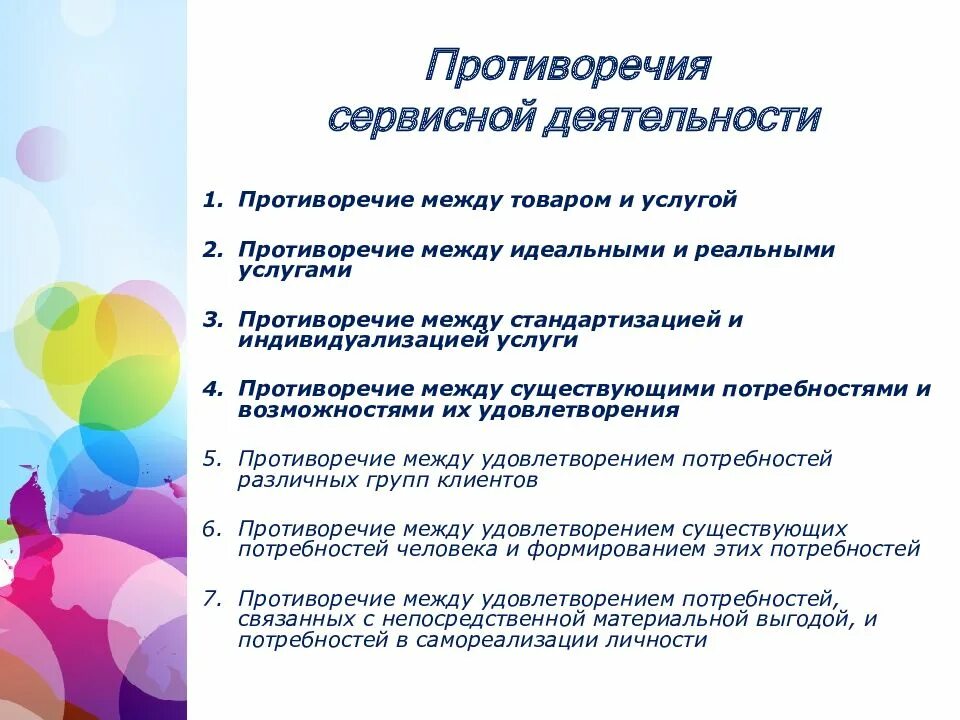 Противоречия сервисной деятельности

1. Противоречие между товаром и услугой

2. Противоречие между идеальными и реальными услугами

3. Противоречие между стандартизацией и индивидуализацией услуги

4. Противоречие между существующими потребностями и возможностями их удовлетворения

5. Противоречие между удовлетворением потребностей различных групп клиентов

6. Противоречие между удовлетворением существующих потребностей человека и формированием этих потребностей

7. Противоречие между удовлетворением потребностей, связанных с непосредственной материальной выгодой, и потребностей в самореализации личности